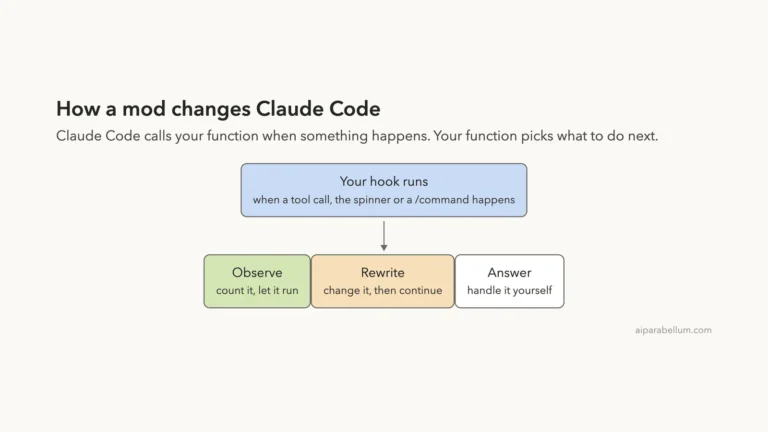 How a mod changes Claude Code

Claude Code calls your function when something happens. Your function picks what to do next.

Your hook runs
when a tool call, the spinner or a /command happens

Observe
count it, let it run

Rewrite
change it, then continue

Answer
handle it yourself

aiparabellum.com